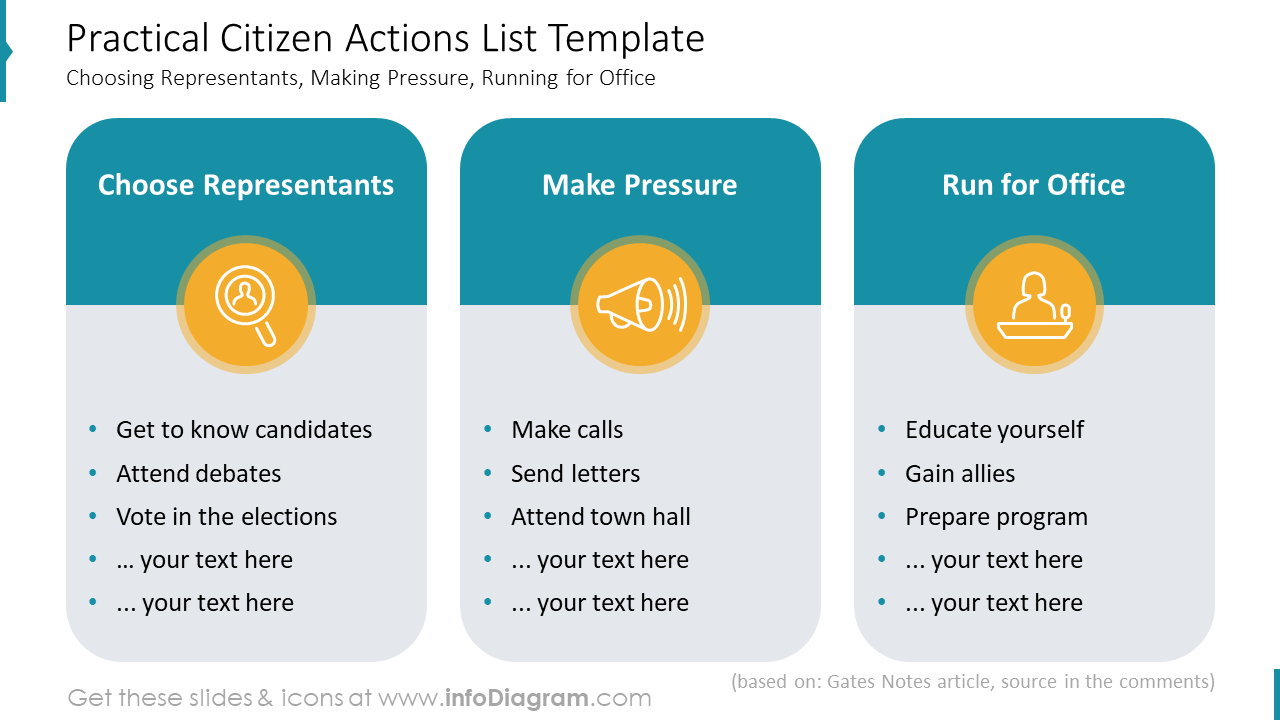 Practical Citizen Actions List Template
Choosing Representants, Making Pressure, Running for Office

Choose Representants

- Get to know candidates
- Attend debates
- Vote in the elections
- … your text here
- ... your text here

Make Pressure

- Make calls
- Send letters
- Attend town hall
- ... your text here
- ... your text here

Run for Office

- Educate yourself
- Gain allies
- Prepare program
- ... your text here
- ... your text here

(based on: Gates Notes article, source in the comments)

Get these slides & icons at www.infoDiagram.com